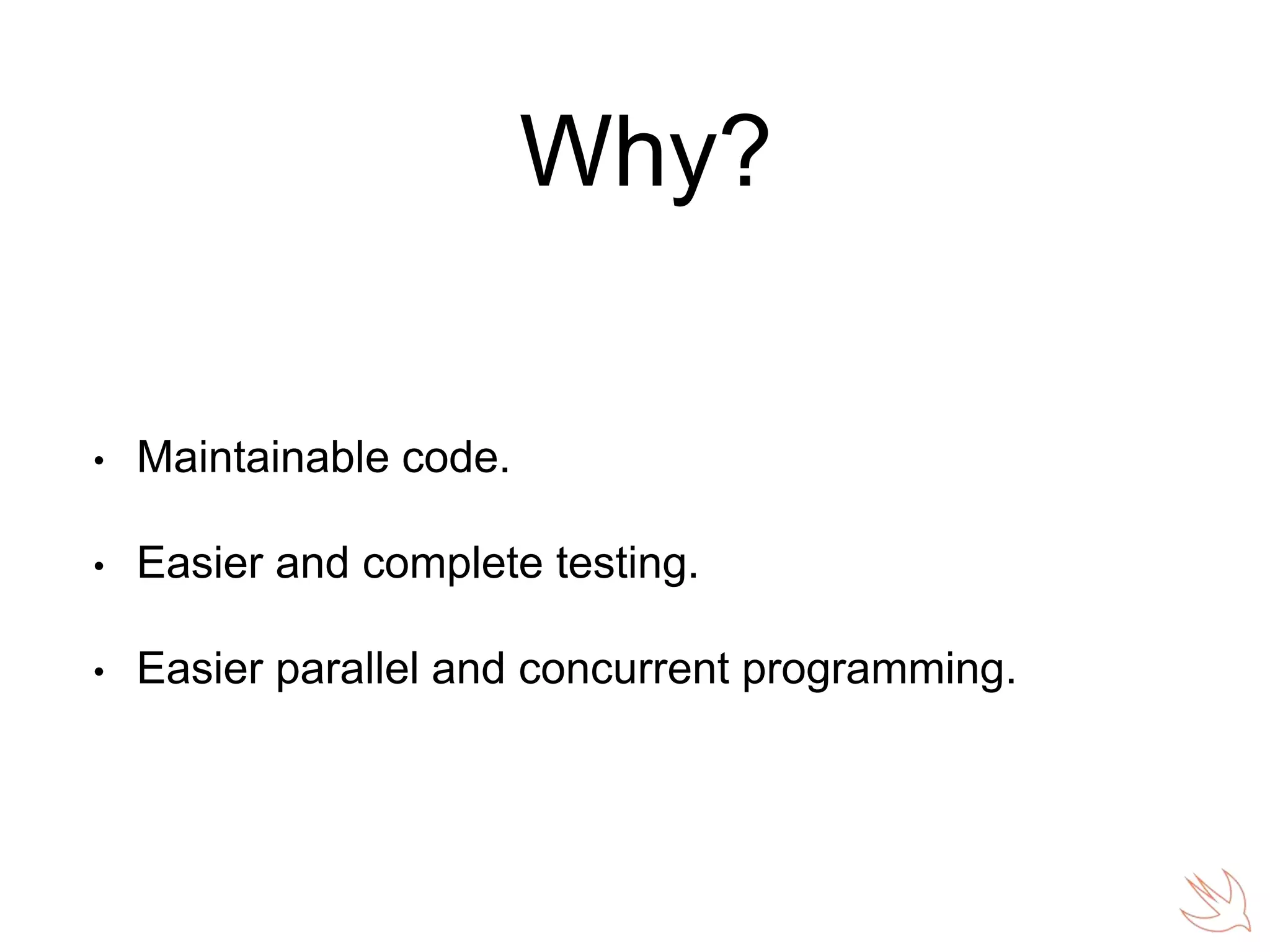 Why?

• Maintainable code.

• Easier and complete testing.

• Easier parallel and concurrent programming.